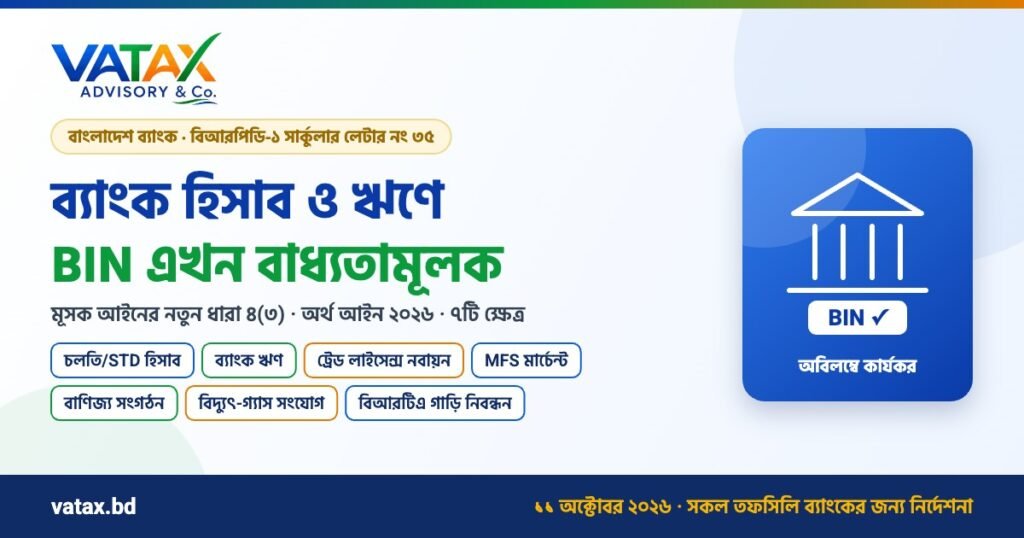 VATAX
ADVISORY & Co.

বাংলাদেশ ব্যাংক · বিআরপিডি-১ সার্কুলার লেটার নং ৩৫

ব্যাংক হিসাব ও ঋণে
BIN এখন বাধ্যতামূলক

মূসক আইনের নতুন ধারা ৪(৩) · অর্থ আইন ২০২৬ · ৭টি ক্ষেত্র

চলতি/STD হিসাব
ব্যাংক ঋণ
ট্রেড লাইসেন্স নবায়ন
MFS মার্চেন্ট
বাণিজ্য সংগঠন
বিদ্যুৎ-গ্যাস সংযোগ
বিআরটিএ গাড়ি নিবন্ধন

BIN ✓
অবিলম্বে কার্যকর

vatax.bd

১১ অক্টোবর ২০২৬ · সকল তফসিলি ব্যাংকের জন্য নির্দেশনা